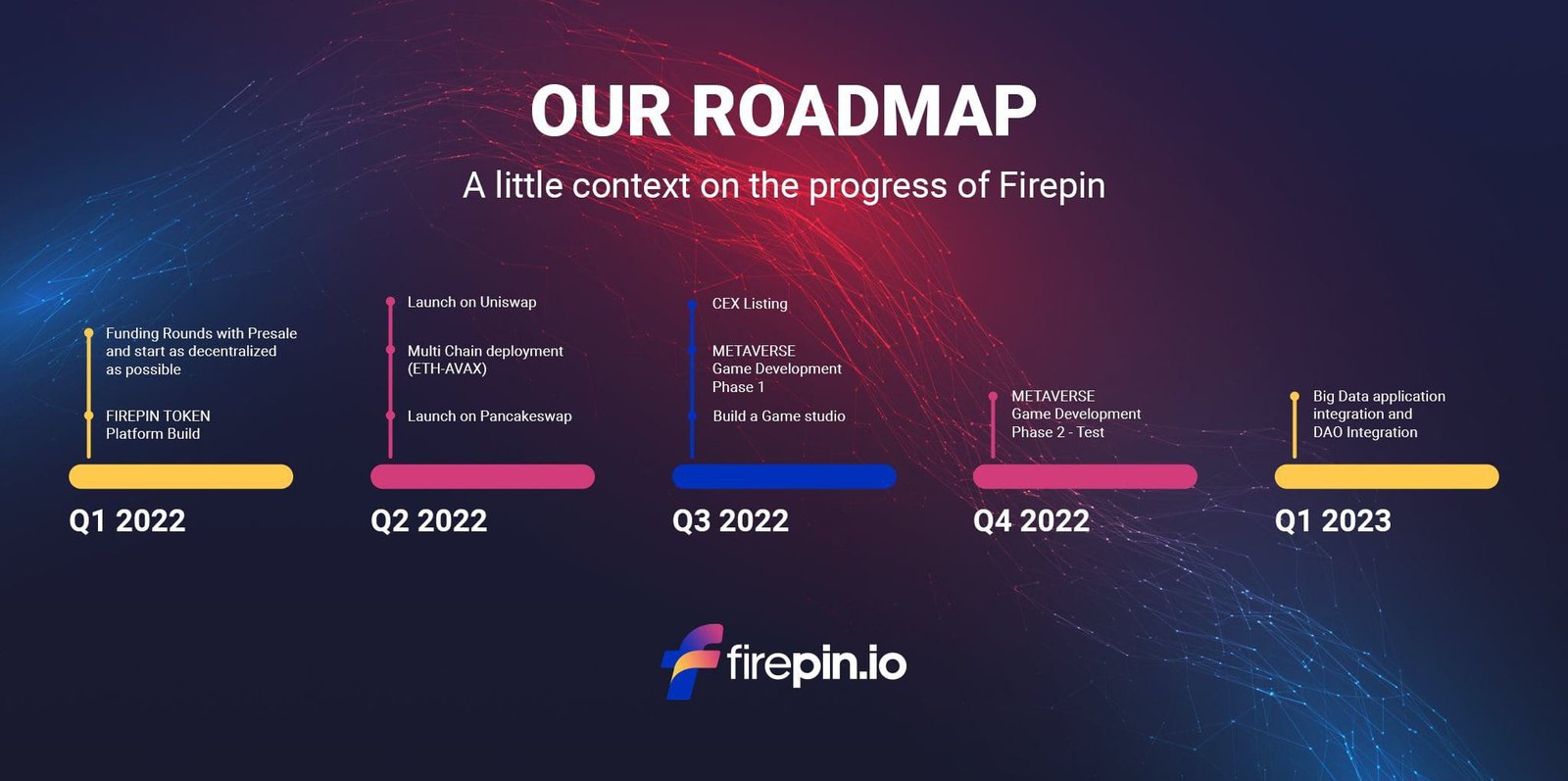 OUR ROADMAP

A little context on the progress of Firepin

Funding Rounds with Presale and start as decentralized as possible

FIREPIN TOKEN Platform Build

Q1 2022

Launch on Uniswap

Multi Chain deployment (ETH-AVAX)

Launch on Pancakeswap

Q2 2022

CEX Listing

METAVERSE Game Development Phase 1

Build a Game studio

Q3 2022

METAVERSE Game Development Phase 2 - Test

Q4 2022

Big Data application integration and DAO Integration

Q1 2023

firepin.io